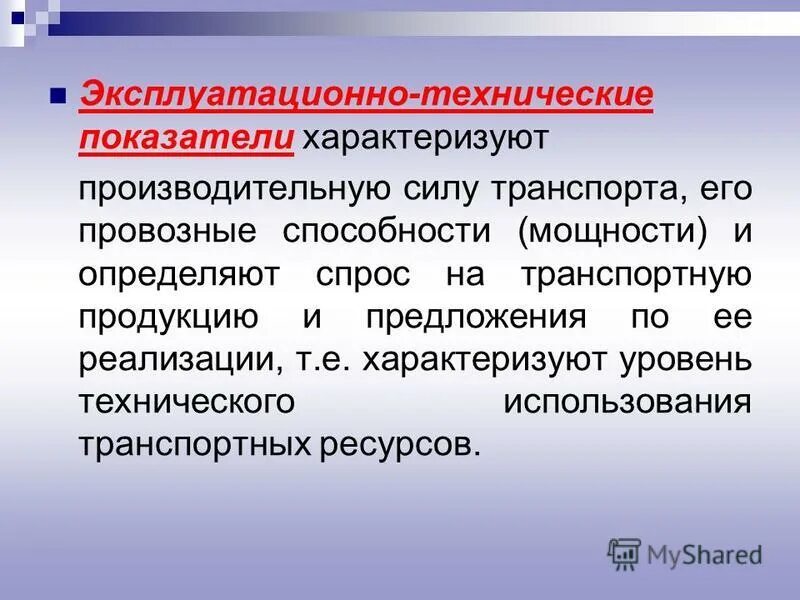 Эксплуатационно-технические показатели характеризуют

производительную силу транспорта, его провозные способности (мощности) и определяют спрос на транспортную продукцию и предложения по ее реализации, т.е. характеризуют уровень технического использования транспортных ресурсов.

MyShared